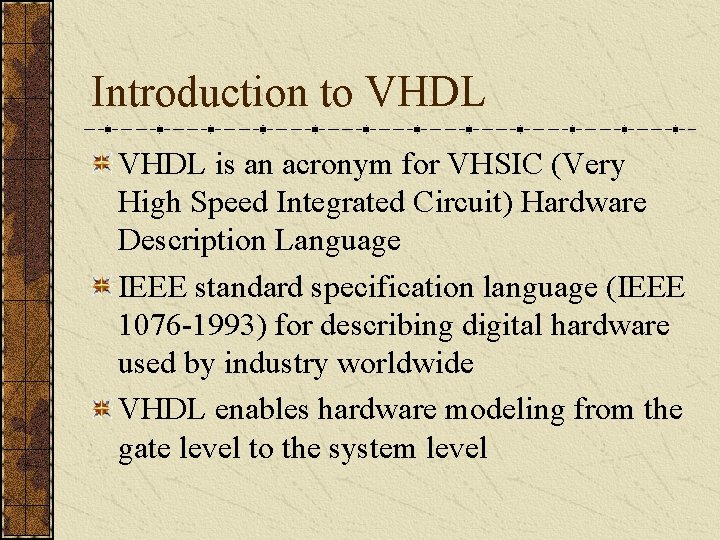 Introduction to VHDL

VHDL is an acronym for VHSIC (Very High Speed Integrated Circuit) Hardware Description Language

IEEE standard specification language (IEEE 1076-1993) for describing digital hardware used by industry worldwide

VHDL enables hardware modeling from the gate level to the system level